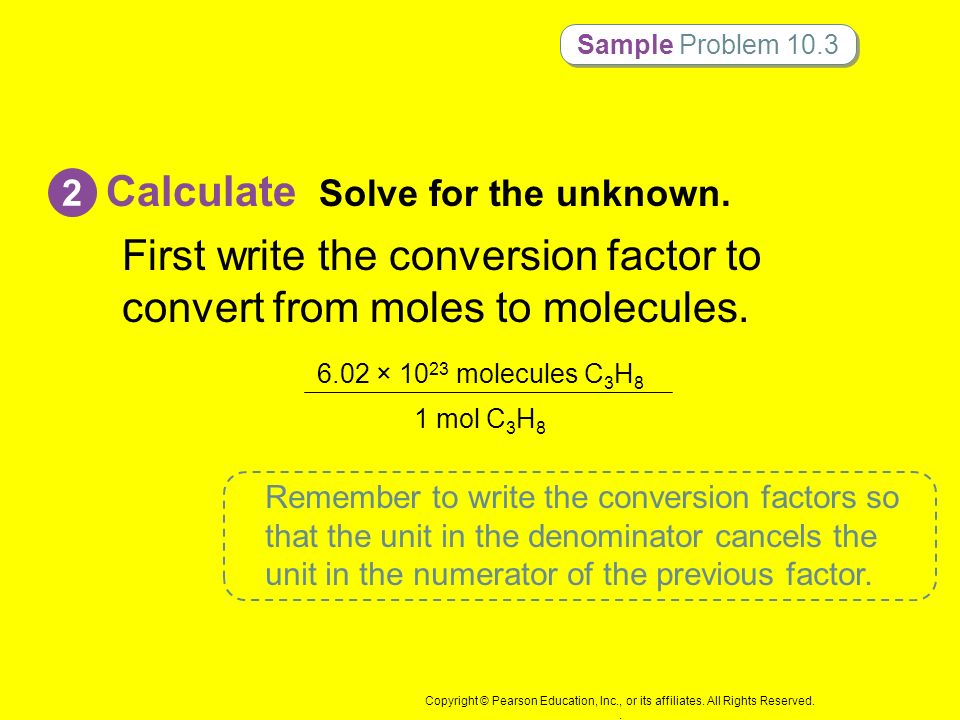 Sample Problem 10.3

2 Calculate Solve for the unknown.

First write the conversion factor to convert from moles to molecules.

$\frac{6.02 \times 10^{23} \text{ molecules } C_3H_8}{1 \text{ mol } C_3H_8}$

Remember to write the conversion factors so that the unit in the denominator cancels the unit in the numerator of the previous factor.

Copyright © Pearson Education, Inc., or its affiliates. All Rights Reserved.